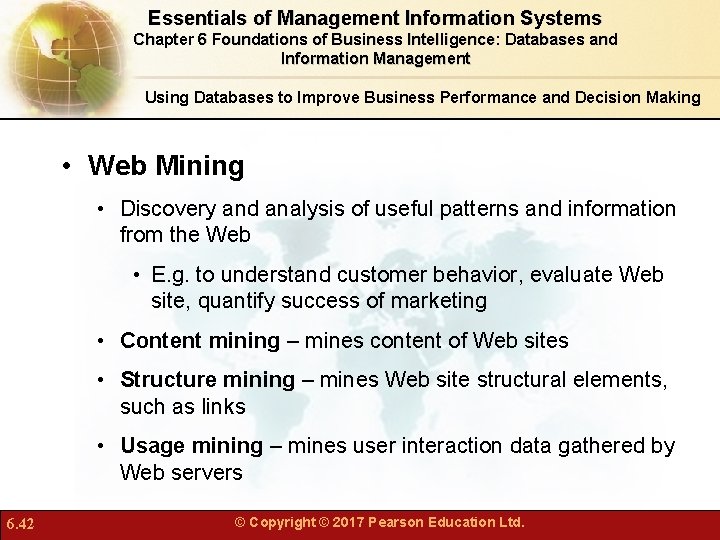 Essentials of Management Information Systems
Chapter 6 Foundations of Business Intelligence: Databases and Information Management

Using Databases to Improve Business Performance and Decision Making

• Web Mining

• Discovery and analysis of useful patterns and information from the Web

• E.g. to understand customer behavior, evaluate Web site, quantify success of marketing

• Content mining – mines content of Web sites

• Structure mining – mines Web site structural elements, such as links

• Usage mining – mines user interaction data gathered by Web servers

6.42

© Copyright © 2017 Pearson Education Ltd.